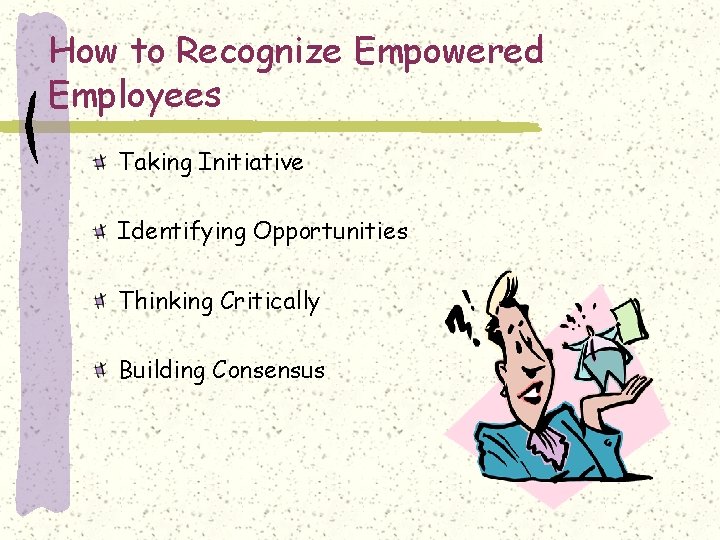 How to Recognize Empowered Employees

Taking Initiative

Identifying Opportunities

Thinking Critically

Building Consensus